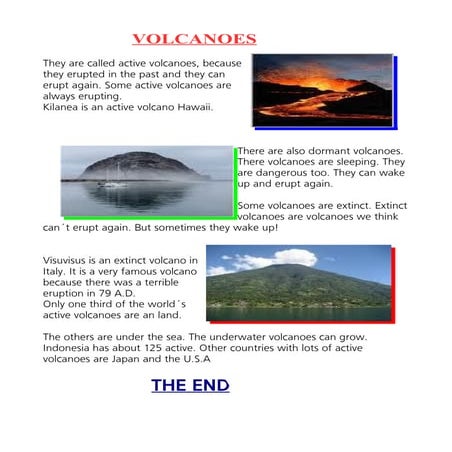 VOLCANOES

They are called active volcanoes, because they erupted in the past and they can erupt again. Some active volcanoes are always erupting.
Kilanea is an active volcano Hawaii.

There are also dormant volcanoes. There volcanoes are sleeping. They are dangerous too. They can wake up and erupt again.

Some volcanoes are extinct. Extinct volcanoes are volcanoes we think can´t erupt again. But sometimes they wake up!

Visuvisus is an extinct volcano in Italy. It is a very famous volcano because there was a terrible eruption in 79 A.D.
Only one third of the world´s active volcanoes are an land.

The others are under the sea. The underwater volcanoes can grow. Indonesia has about 125 active. Other countries with lots of active volcanoes are Japan and the U.S.A

THE END